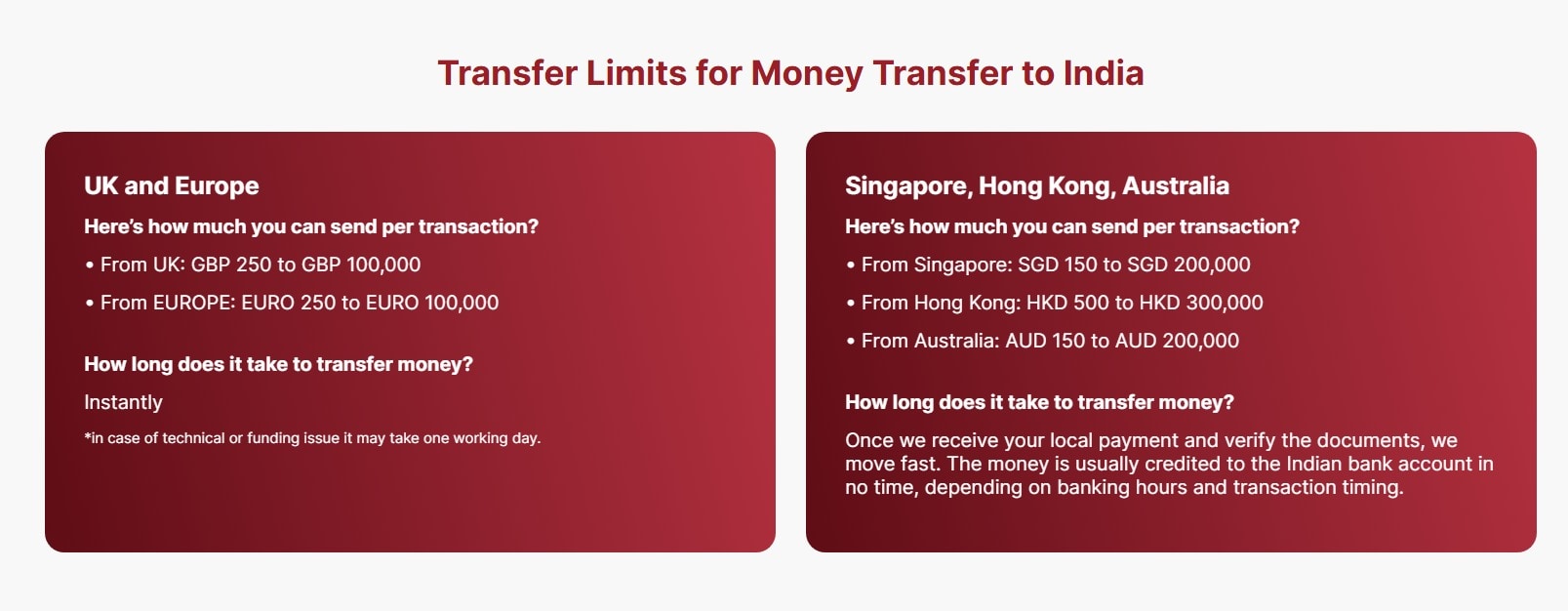 Transfer Limits for Money Transfer to India

UK and Europe

Here's how much you can send per transaction?

• From UK: GBP 250 to GBP 100,000

• From EUROPE: EURO 250 to EURO 100,000

How long does it take to transfer money?

Instantly

*in case of technical or funding issue it may take one working day.

Singapore, Hong Kong, Australia

Here's how much you can send per transaction?

• From Singapore: SGD 150 to SGD 200,000

• From Hong Kong: HKD 500 to HKD 300,000

• From Australia: AUD 150 to AUD 200,000

How long does it take to transfer money?

Once we receive your local payment and verify the documents, we move fast. The money is usually credited to the Indian bank account in no time, depending on banking hours and transaction timing.